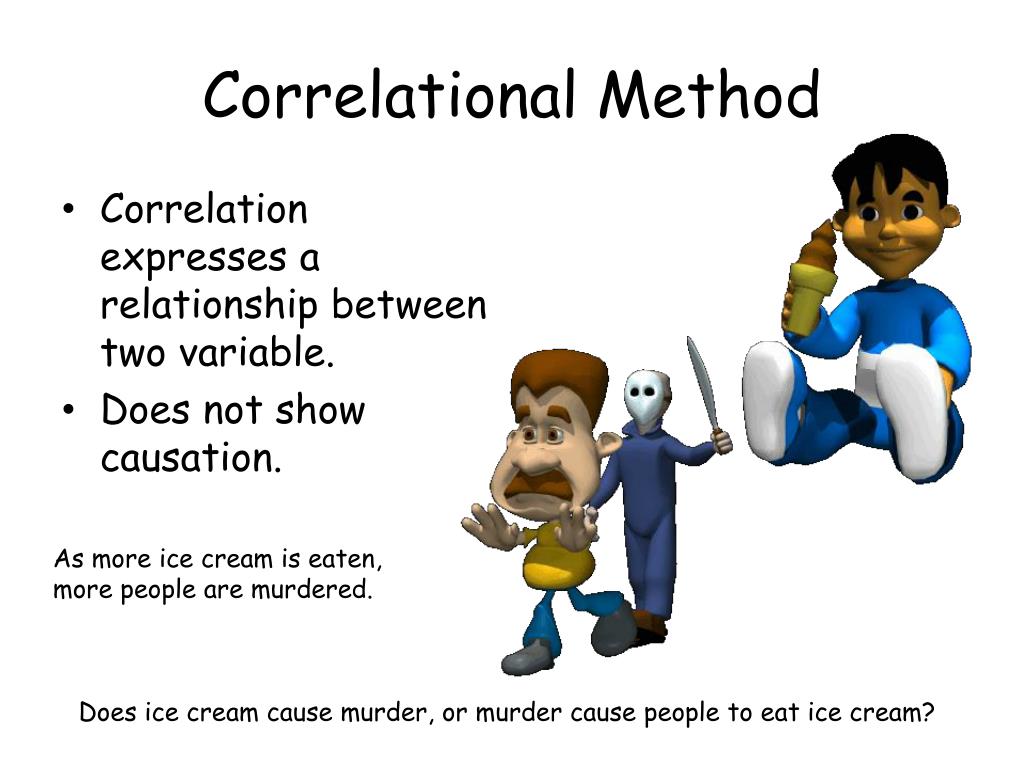 Correlational Method

• Correlation expresses a relationship between two variable.
• Does not show causation.

As more ice cream is eaten, more people are murdered.

Does ice cream cause murder, or murder cause people to eat ice cream?